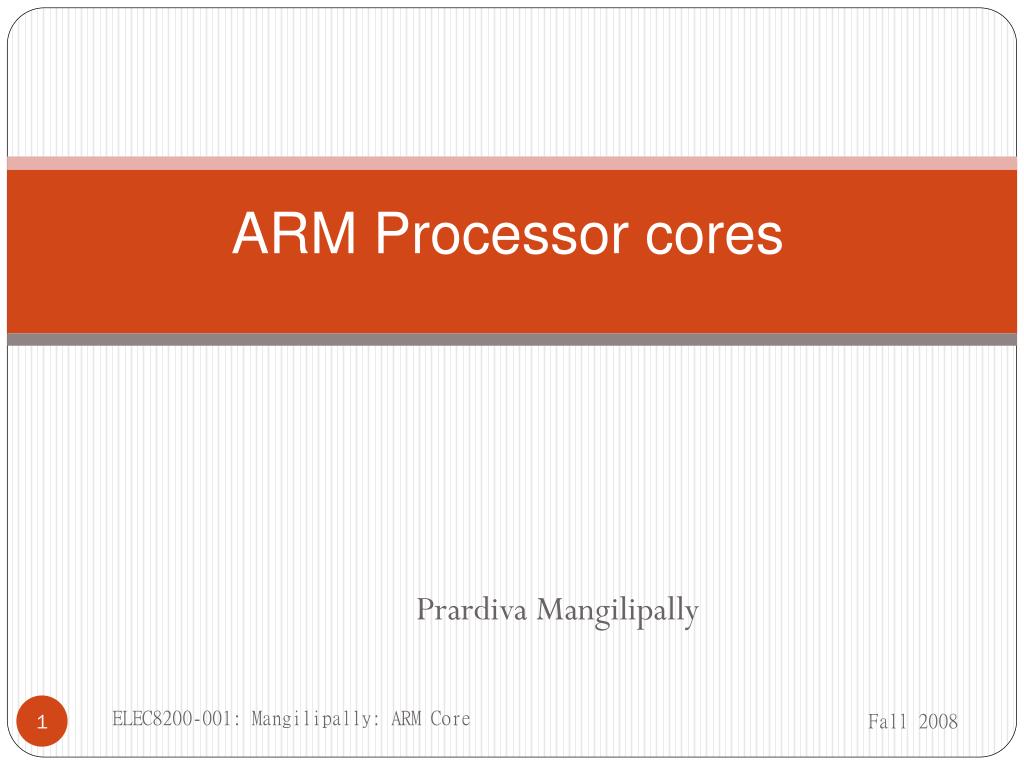 ARM Processor cores

Prardiva Mangilipally

1

ELEC8200-001: Mangilipally: ARM Core

Fall 2008